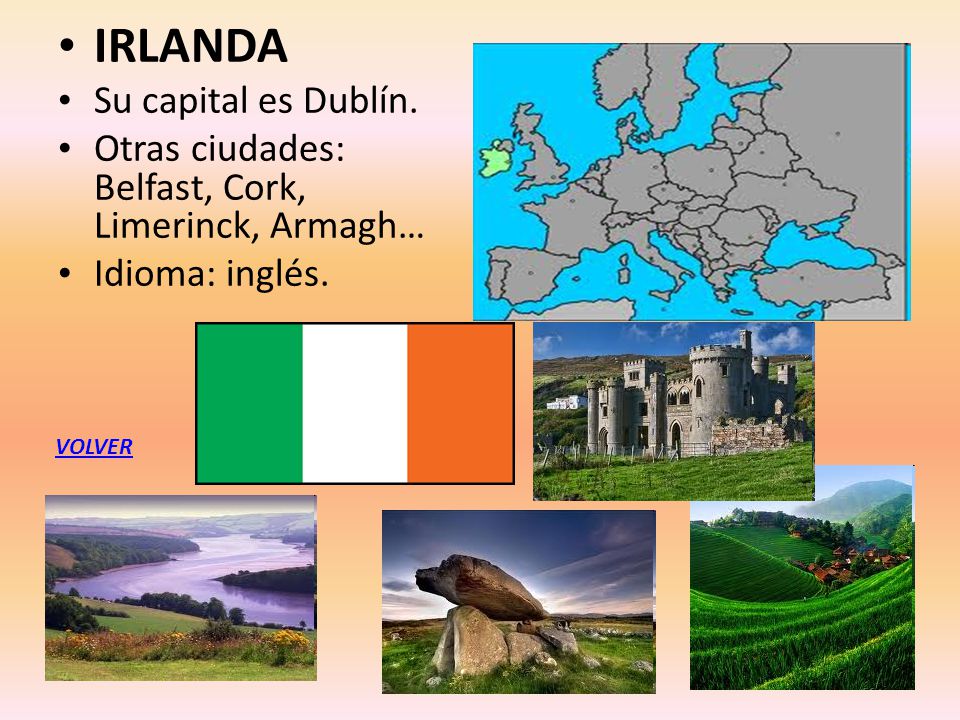 • IRLANDA
• Su capital es Dublín.
• Otras ciudades: Belfast, Cork, Limerinck, Armagh…
• Idioma: inglés.

VOLVER